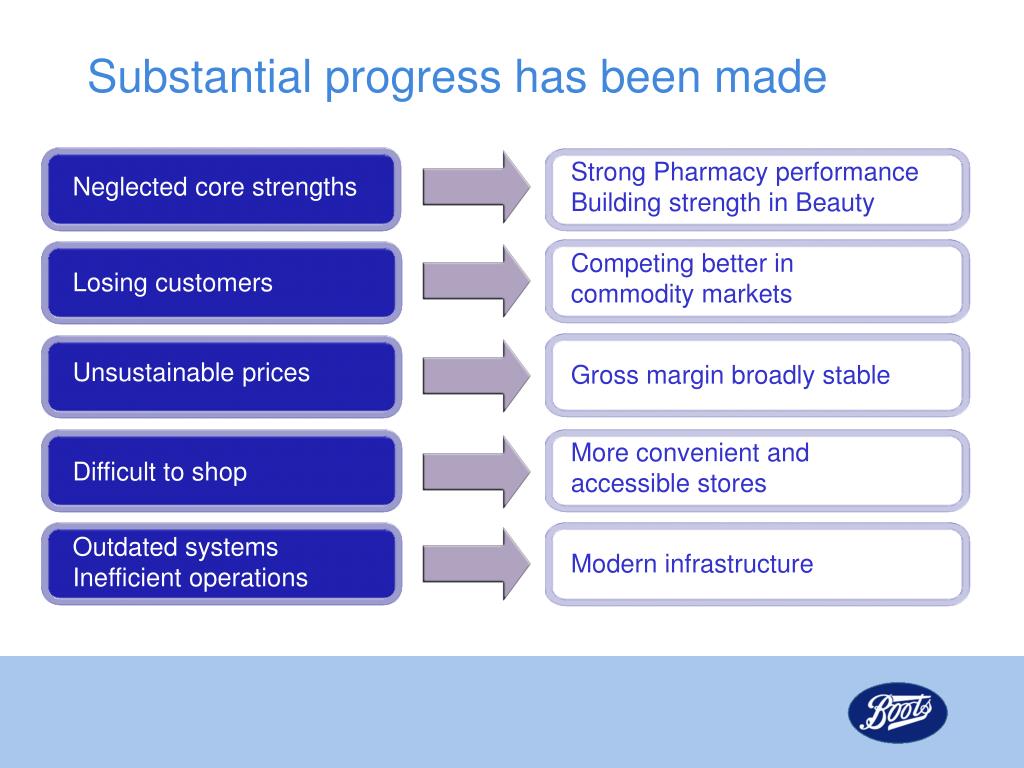 Substantial progress has been made

Neglected core strengths

Strong Pharmacy performance
Building strength in Beauty

Losing customers

Competing better in commodity markets

Unsustainable prices

Gross margin broadly stable

Difficult to shop

More convenient and accessible stores

Outdated systems
Inefficient operations

Modern infrastructure

Boots